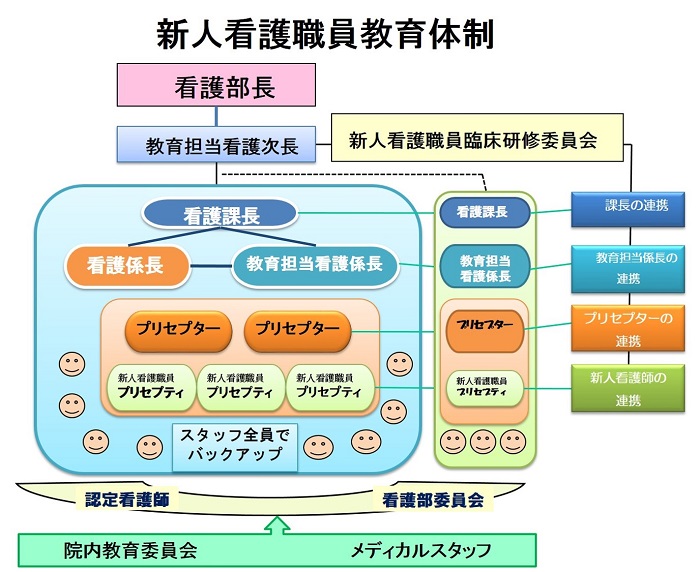 新人看護職員教育体制

看護部長

教育担当看護次長

新人看護職員臨床研修委員会

看護課長

看護係長

教育担当看護係長

プリセプター

プリセプター

新人看護職員
プリセプティ

新人看護職員
プリセプティ

新人看護職員
プリセプティ

スタッフ全員で
バックアップ

看護課長

教育担当
看護係長

プリセプター

新人看護職員
プリセプティ

課長の連携

教育担当係長の
連携

プリセプターの
連携

新人看護師の
連携

認定看護師

看護部委員会

院内教育委員会

メディカルスタッフ